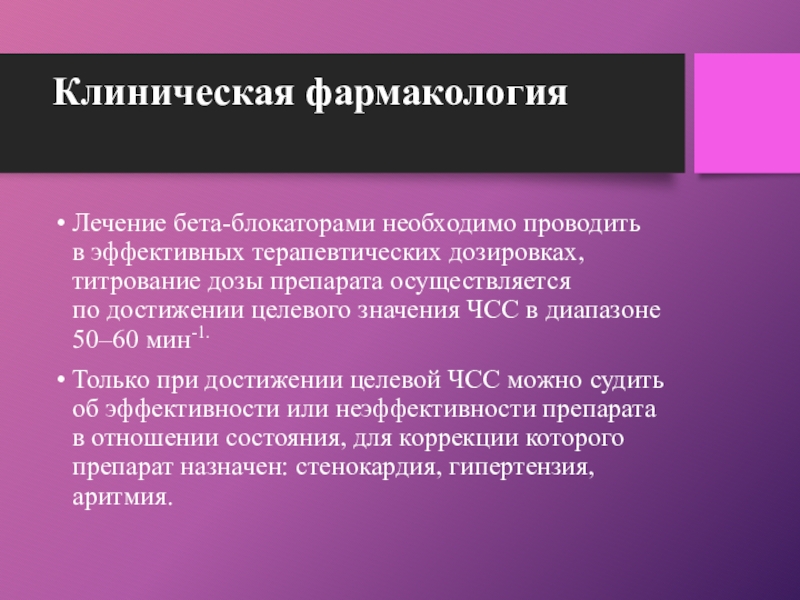 Клиническая фармакология

• Лечение бета-блокаторами необходимо проводить в эффективных терапевтических дозировках, титрование дозы препарата осуществляется по достижении целевого значения ЧСС в диапазоне 50–60 мин$^{-1.}$

• Только при достижении целевой ЧСС можно судить об эффективности или неэффективности препарата в отношении состояния, для коррекции которого препарат назначен: стенокардия, гипертензия, аритмия.